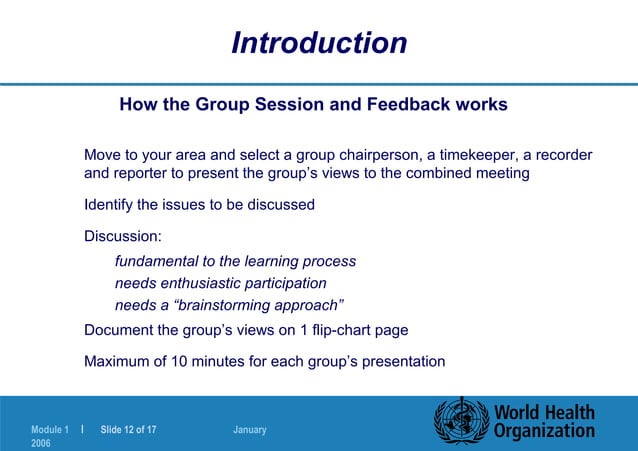 Introduction

How the Group Session and Feedback works

Move to your area and select a group chairperson, a timekeeper, a recorder and reporter to present the group's views to the combined meeting

Identify the issues to be discussed

Discussion:

fundamental to the learning process

needs enthusiastic participation

needs a "brainstorming approach"

Document the group's views on 1 flip-chart page

Maximum of 10 minutes for each group's presentation

Module 1 | Slide 12 of 17 January 2006

World Health Organization